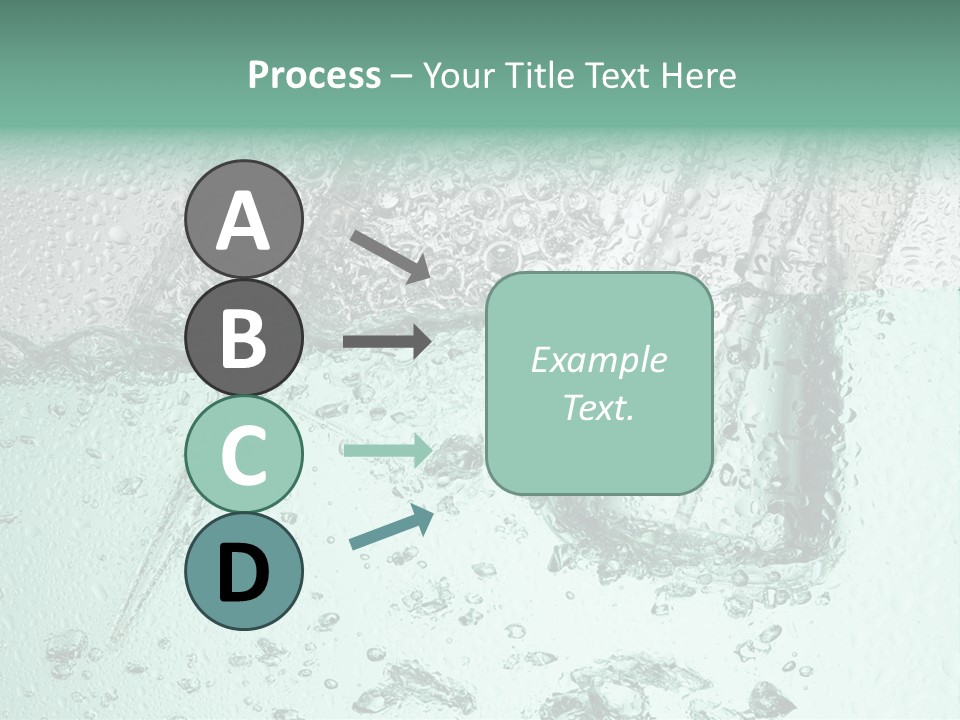 Process – Your Title Text Here

A

B

C

D

Example Text.